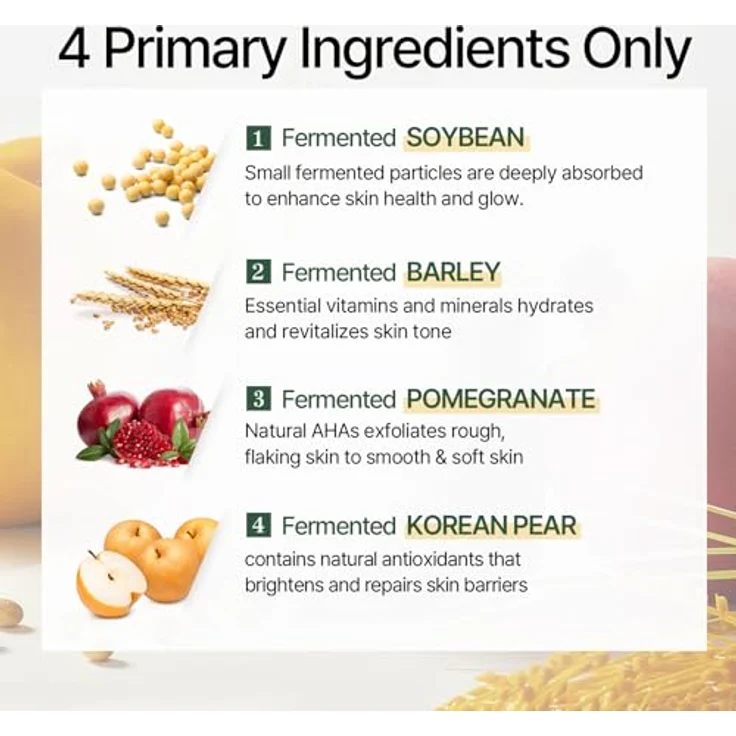 4 Primary Ingredients Only

1 Fermented SOYBEAN
Small fermented particles are deeply absorbed to enhance skin health and glow.

2 Fermented BARLEY
Essential vitamins and minerals hydrates and revitalizes skin tone

3 Fermented POMEGRANATE
Natural AHAs exfoliates rough, flaking skin to smooth & soft skin

4 Fermented KOREAN PEAR
contains natural antioxidants that brightens and repairs skin barriers